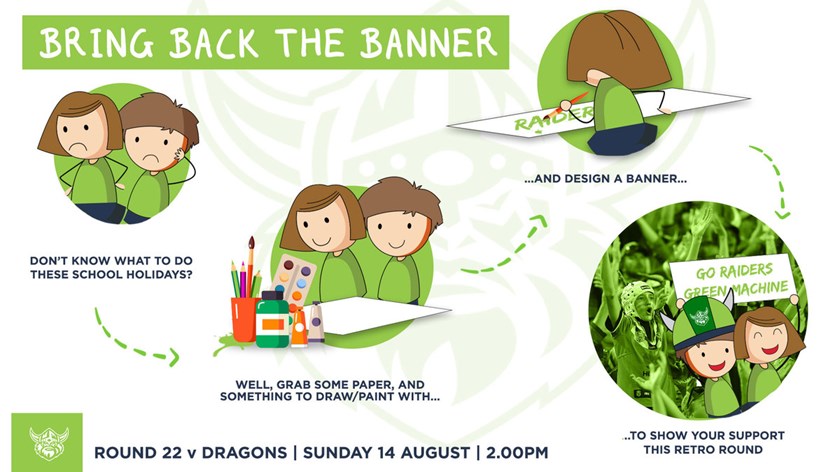 BRING BACK THE BANNER

DON'T KNOW WHAT TO DO THESE SCHOOL HOLIDAYS?

WELL, GRAB SOME PAPER, AND SOMETHING TO DRAW/PAINT WITH...

RAIDER

...AND DESIGN A BANNER...

GO RAIDERS GREEN MACHINE

..TO SHOW YOUR SUPPORT THIS RETRO ROUND

ROUND 22 v DRAGONS | SUNDAY 14 AUGUST | 2.00PM